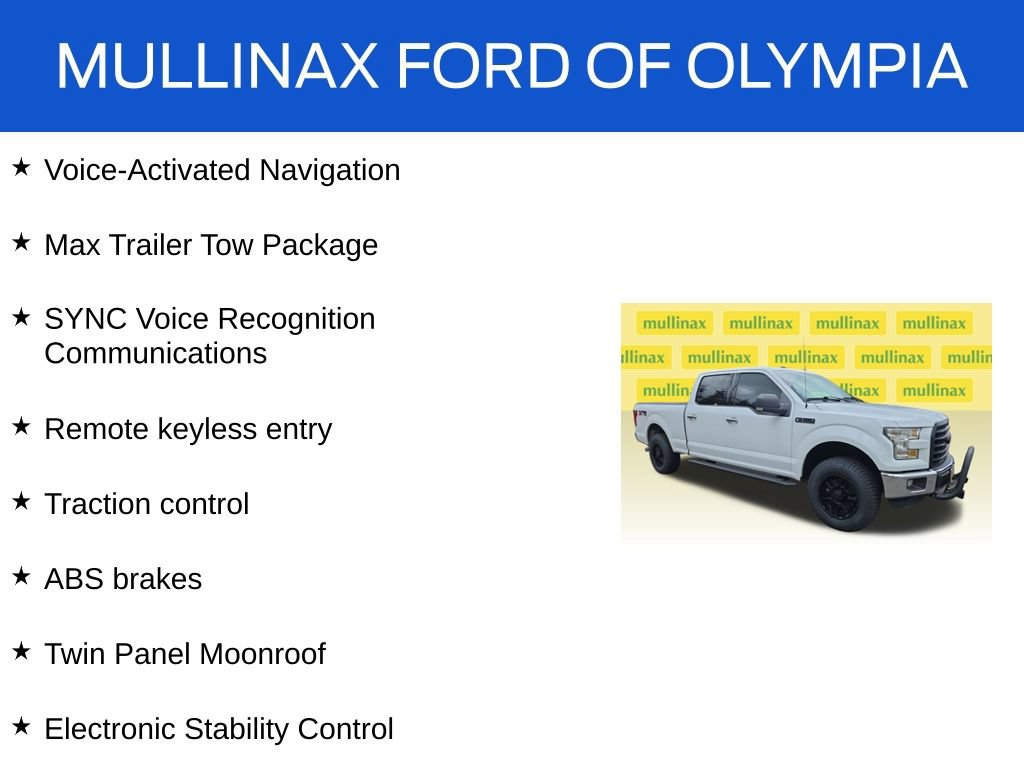 MULLINAX FORD OF OLYMPIA

★ Voice-Activated Navigation

★ Max Trailer Tow Package

★ SYNC Voice Recognition Communications

★ Remote keyless entry

★ Traction control

★ ABS brakes

★ Twin Panel Moonroof

★ Electronic Stability Control

mullinax mullinax mullinax mullinax
llinax mullinax mullinax mullinax mullin
mullin llinax mullinax